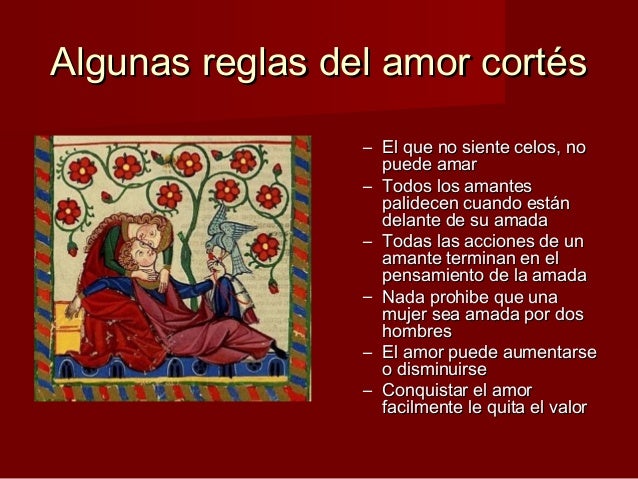 Algunas reglas del amor cortés

– El que no siente celos, no puede amar
– Todos los amantes palidecen cuando están delante de su amada
– Todas las acciones de un amante terminan en el pensamiento de la amada
– Nada prohibe que una mujer sea amada por dos hombres
– El amor puede aumentarse o disminuirse
– Conquistar el amor facilmente le quita el valor